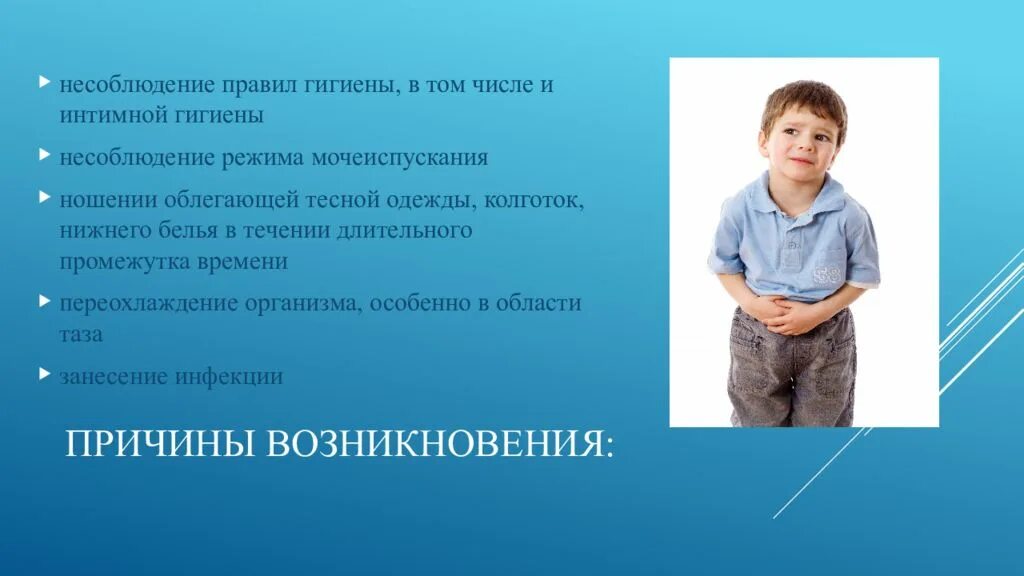 несоблюдение правил гигиены, в том числе и интимной гигиены

несоблюдение режима мочеиспускания

ношении облегающей тесной одежды, колготок, нижнего белья в течении длительного промежутка времени

переохлаждение организма, особенно в области таза

занесение инфекции

ПРИЧИНЫ ВОЗНИКНОВЕНИЯ: